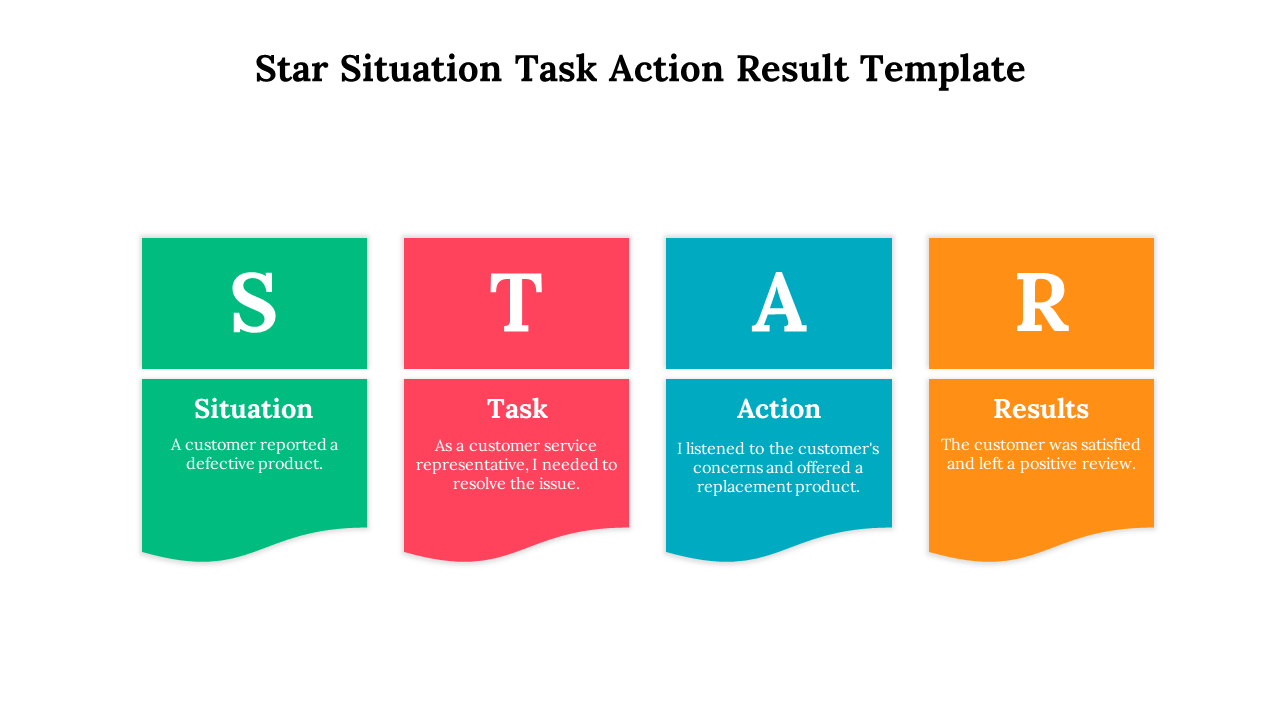 Star Situation Task Action Result Template

S

Situation

A customer reported a defective product.

T

Task

As a customer service representative, I needed to resolve the issue.

A

Action

I listened to the customer's concerns and offered a replacement product.

R

Results

The customer was satisfied and left a positive review.